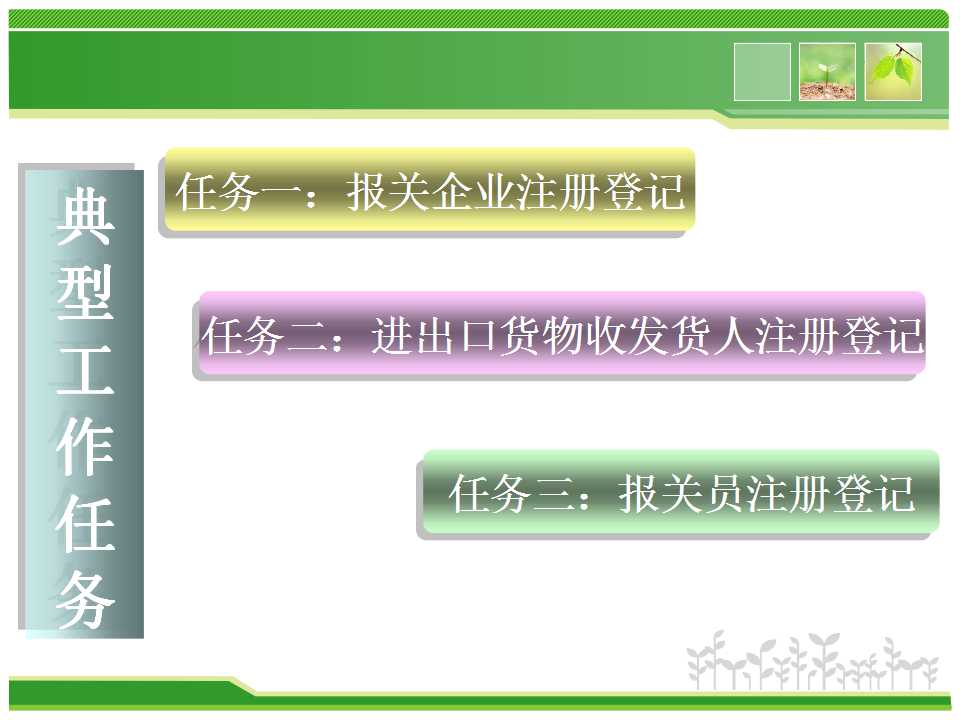 典型工作任务

任务一：报关企业注册登记

任务二：进出口货物收发货人注册登记

任务三：报关员注册登记